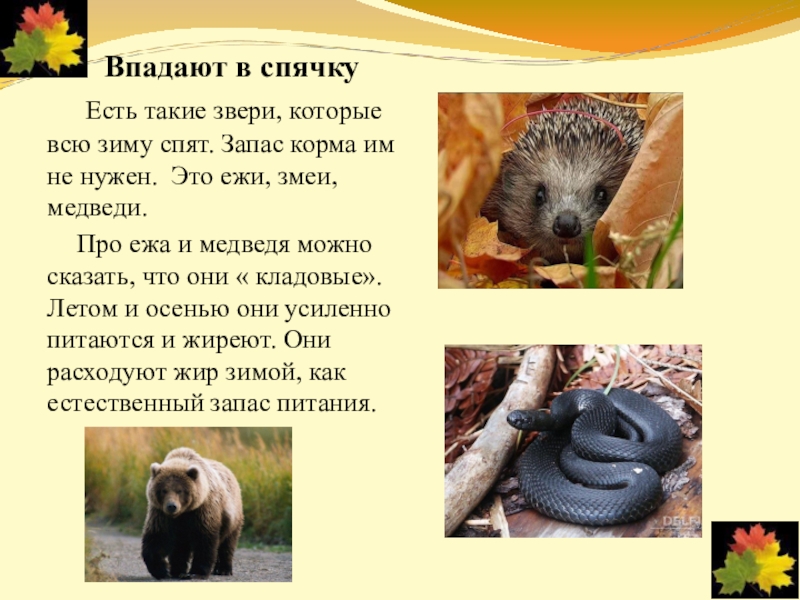 Впадают в спячку

Есть такие звери, которые всю зиму спят. Запас корма им не нужен. Это ежи, змеи, медведи.

Про ежа и медведя можно сказать, что они « кладовые». Летом и осенью они усиленно питаются и жиреют. Они расходуют жир зимой, как естественный запас питания.

DELFI